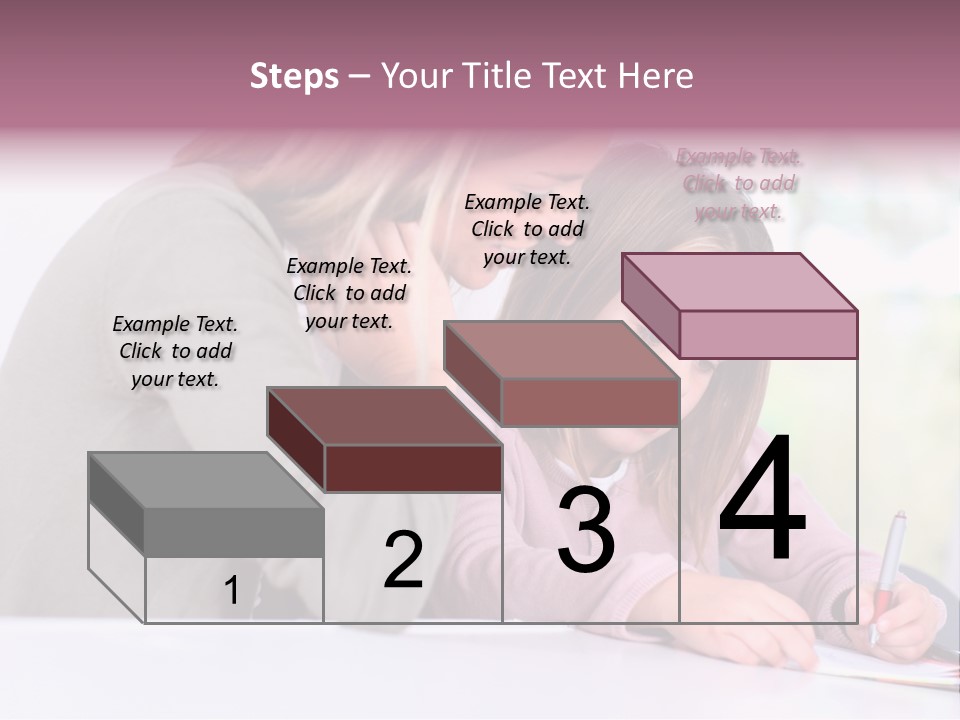 Steps – Your Title Text Here

Example Text. Click to add your text.

Example Text. Click to add your text.

Example Text. Click to add your text.

Example Text. Click to add your text.

1

2

3

4